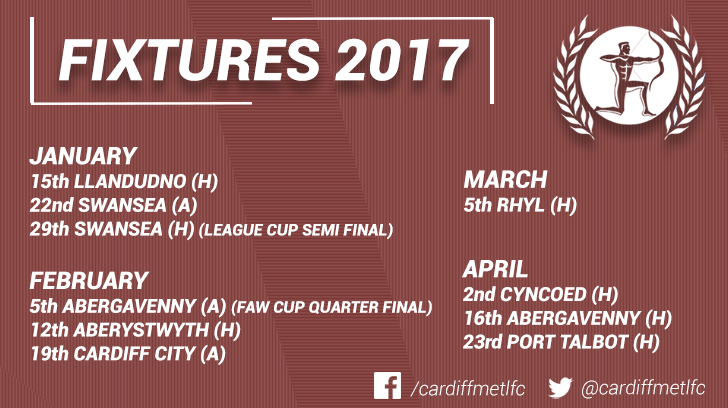 FIXTURES 2017

JANUARY
15th LLANDUDNO (H)
22nd SWANSEA (A)
29th SWANSEA (H) (LEAGUE CUP SEMI FINAL)

FEBRUARY
5th ABERGAVENNY (A) (FAW CUP QUARTER FINAL)
12th ABERYSTWYTH (H)
19th CARDIFF CITY (A)

MARCH
5th RHYL (H)

APRIL
2nd CYNCOED (H)
16th ABERGAVENNY (H)
23rd PORT TALBOT (H)

/cardiffmetlfc @cardiffmetlfc